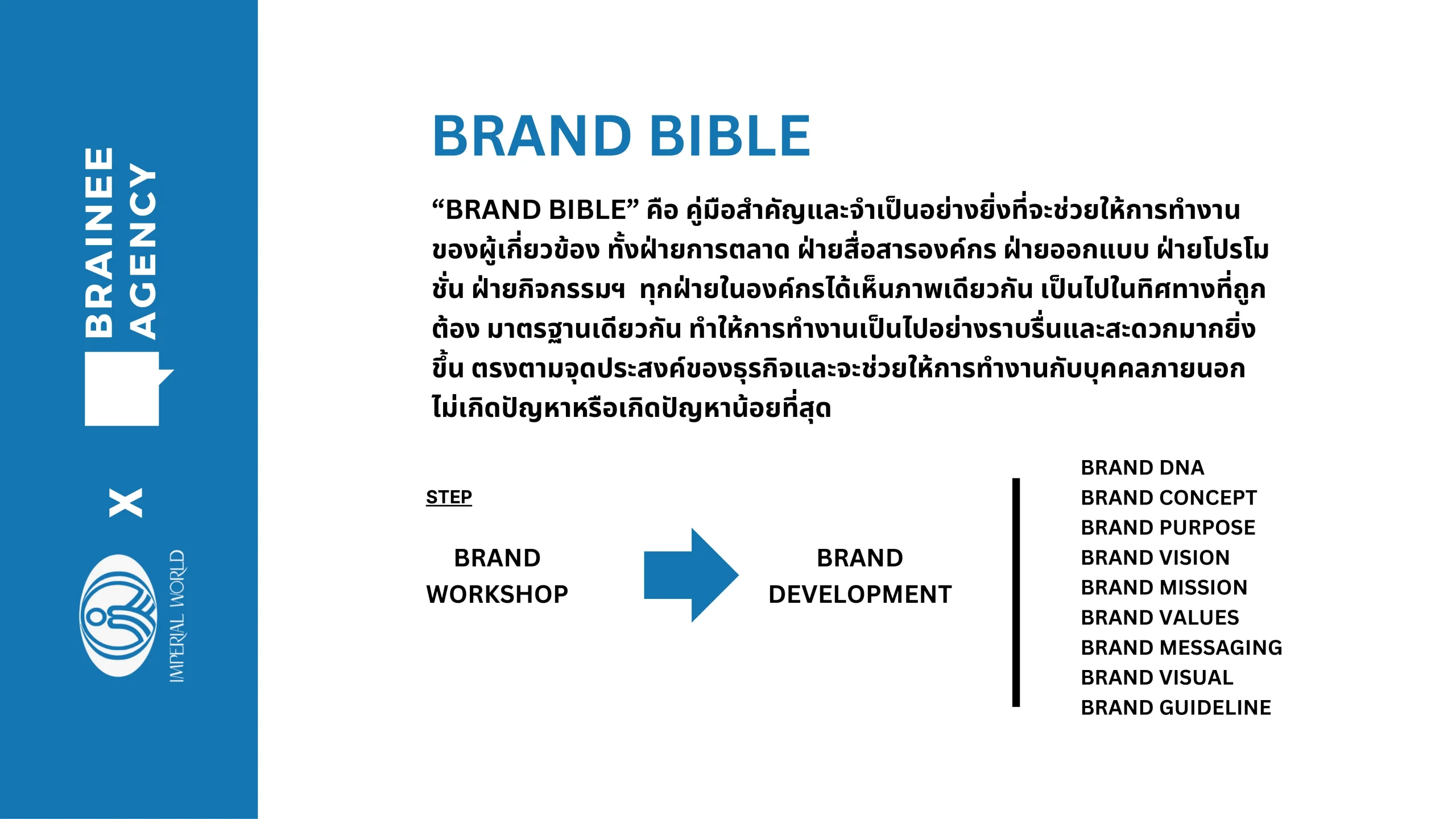 BRAINEE AGENCY

X

IMPERIAL WORLD

BRAND BIBLE

“BRAND BIBLE” คือ คู่มือสำคัญและจำเป็นอย่างยิ่งที่จะช่วยให้การทำงานของผู้เกี่ยวข้อง ทั้งฝ่ายการตลาด ฝ่ายสื่อสารองค์กร ฝ่ายออกแบบ ฝ่ายโปรโมชั่น ฝ่ายกิจกรรมฯ ทุกฝ่ายในองค์กรได้เห็นภาพเดียวกัน เป็นไปในทิศทางที่ถูกต้อง มาตรฐานเดียวกัน ทำให้การทำงานเป็นไปอย่างราบรื่นและสะดวกมากยิ่งขึ้น ตรงตามจุดประสงค์ของธุรกิจและจะช่วยให้การทำงานกับบุคคลภายนอกไม่เกิดปัญหาหรือเกิดปัญหาน้อยที่สุด

STEP

BRAND WORKSHOP

BRAND DEVELOPMENT

BRAND DNA
BRAND CONCEPT
BRAND PURPOSE
BRAND VISION
BRAND MISSION
BRAND VALUES
BRAND MESSAGING
BRAND VISUAL
BRAND GUIDELINE